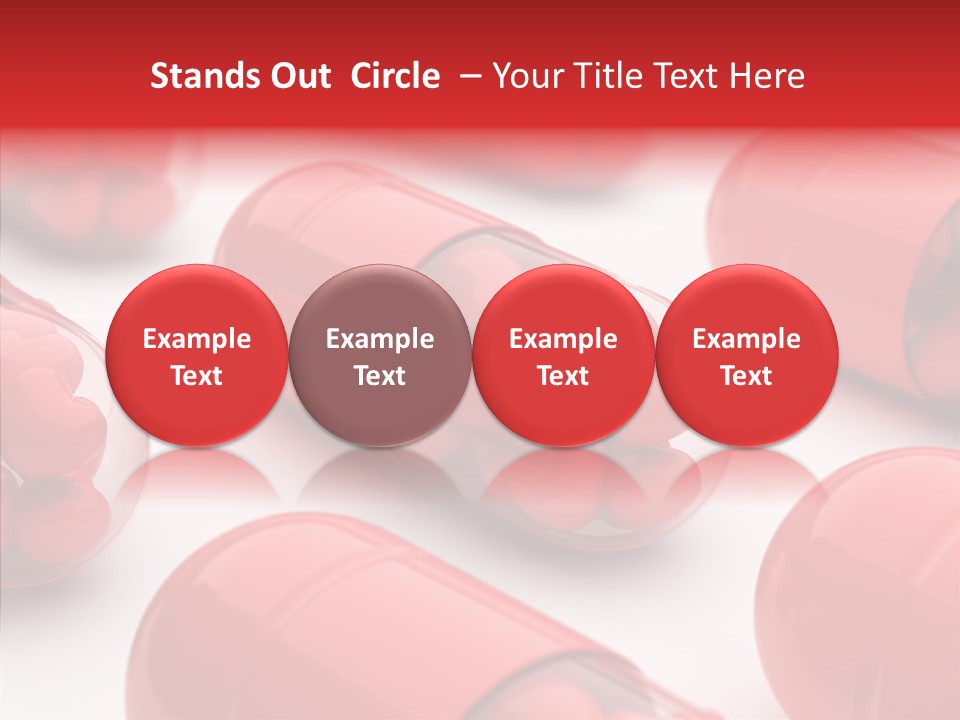 Stands Out Circle – Your Title Text Here

Example Text

Example Text

Example Text

Example Text